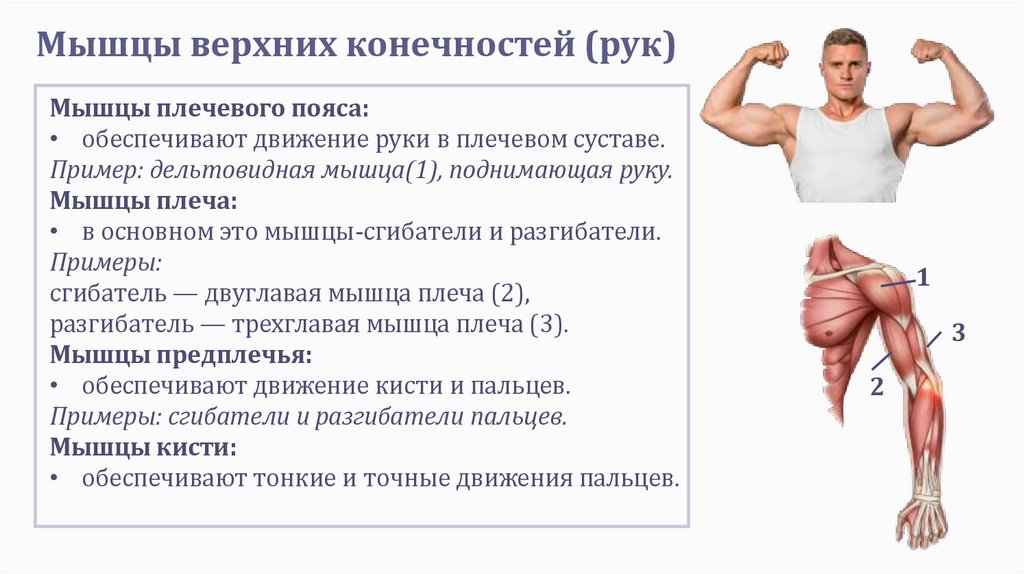 Мышцы верхних конечностей (рук)

Мышцы плечевого пояса:
• обеспечивают движение руки в плечевом суставе.
Пример: дельтовидная мышца(1), поднимающая руку.
Мышцы плеча:
• в основном это мышцы-сгибатели и разгибатели.
Примеры:
сгибатель — двуглавая мышца плеча (2),
разгибатель — трехглавая мышца плеча (3).
Мышцы предплечья:
• обеспечивают движение кисти и пальцев.
Примеры: сгибатели и разгибатели пальцев.
Мышцы кисти:
• обеспечивают тонкие и точные движения пальцев.

1
3
2